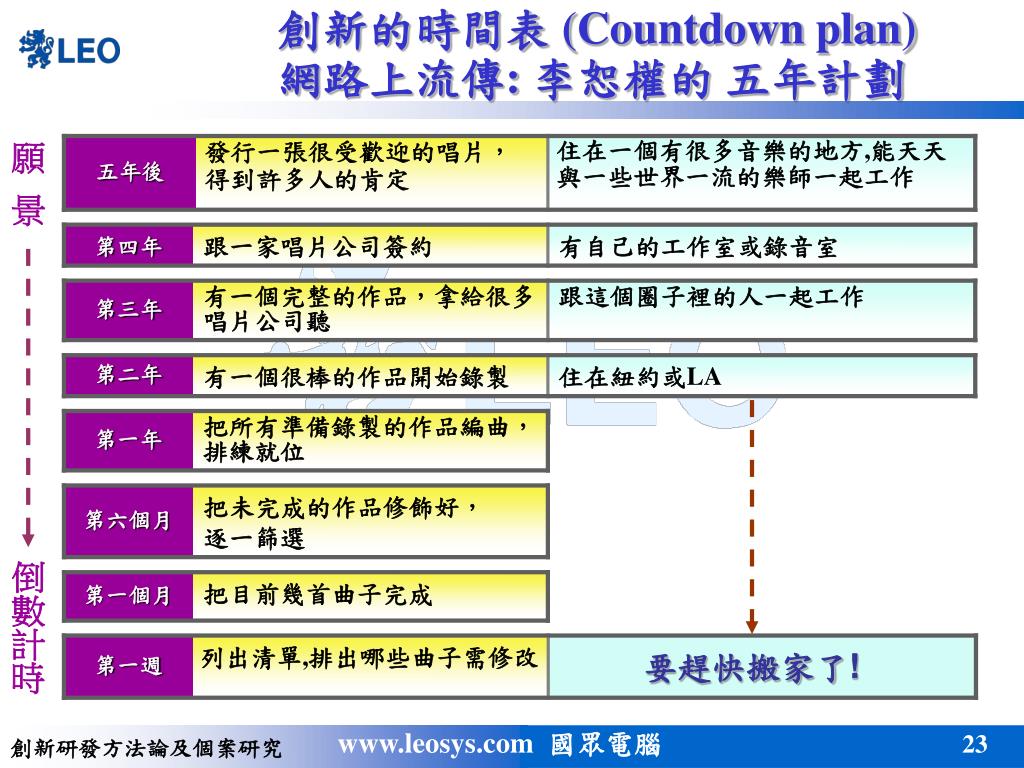 LEO

創新的時間表 (Countdown plan)
網路上流傳: 李恕權的 五年計劃

願景

| 五年後 | 發行一張很受歡迎的唱片，得到許多人的肯定 | 住在一個有很多音樂的地方,能天天與一些世界一流的樂師一起工作 |
|---|---|---|
| 第四年 | 跟一家唱片公司簽約 | 有自己的工作室或錄音室 |
| 第三年 | 有一個完整的作品，拿給很多唱片公司聽 | 跟這個圈子裡的人一起工作 |
| 第二年 | 有一個很棒的作品開始錄製 | 住在紐約或LA |
| 第一年 | 把所有準備錄製的作品編曲，排練就位 | |
| 第六個月 | 把未完成的作品修飾好，逐一篩選 | |
| 第一個月 | 把目前幾首曲子完成 | |
| 第一週 | 列出清單,排出哪些曲子需修改 | 要趕快搬家了! |

倒數計時

創新研發方法論及個案研究 www.leosys.com 國眾電腦 23